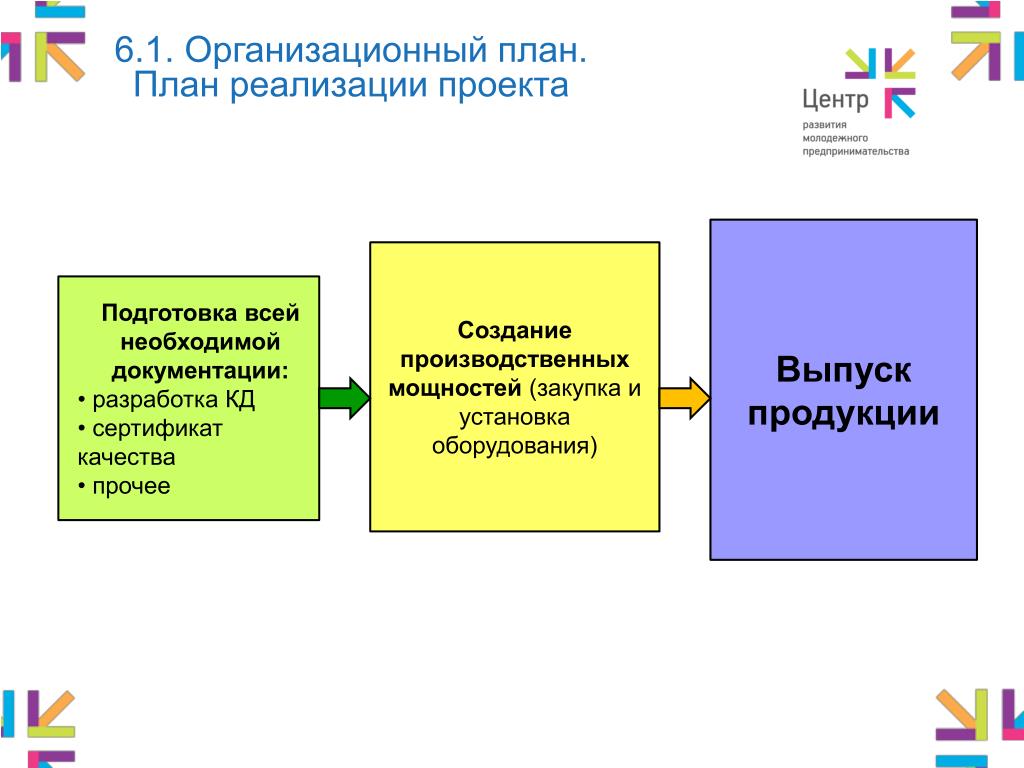 6.1. Организационный план. План реализации проекта

Центр развития молодежного предпринимательства

Подготовка всей необходимой документации:
• разработка КД
• сертификат качества
• прочее

Создание производственных мощностей (закупка и установка оборудования)

Выпуск продукции